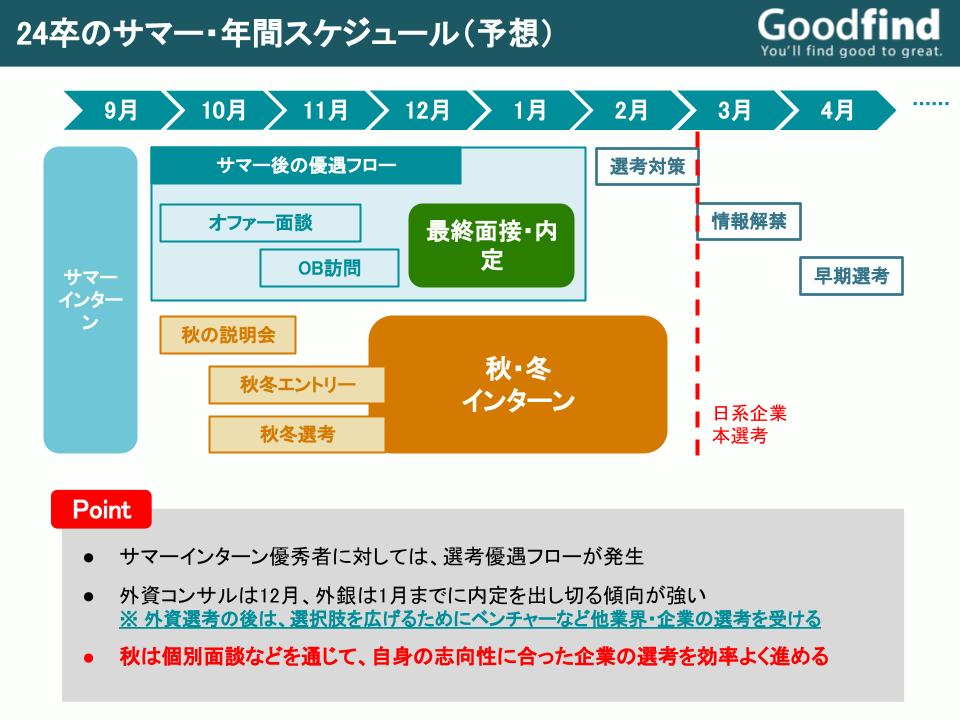 24卒のサマー・年間スケジュール（予想）

Goodfind
You'll find good to great.

9月 10月 11月 12月 1月 2月 3月 4月 ……

サマーインターン

サマー後の優遇フロー

オファー面談

OB訪問

最終面接・内定

選考対策

情報解禁

早期選考

秋の説明会

秋冬エントリー

秋冬選考

秋・冬インターン

日系企業本選考

Point

● サマーインターン優秀者に対しては、選考優遇フローが発生

● 外資コンサルは12月、外銀は1月までに内定を出し切る傾向が強い
※ 外資選考の後は、選択肢を広げるためにベンチャーなど他業界・企業の選考を受ける

● 秋は個別面談などを通じて、自身の志向性に合った企業の選考を効率よく進める